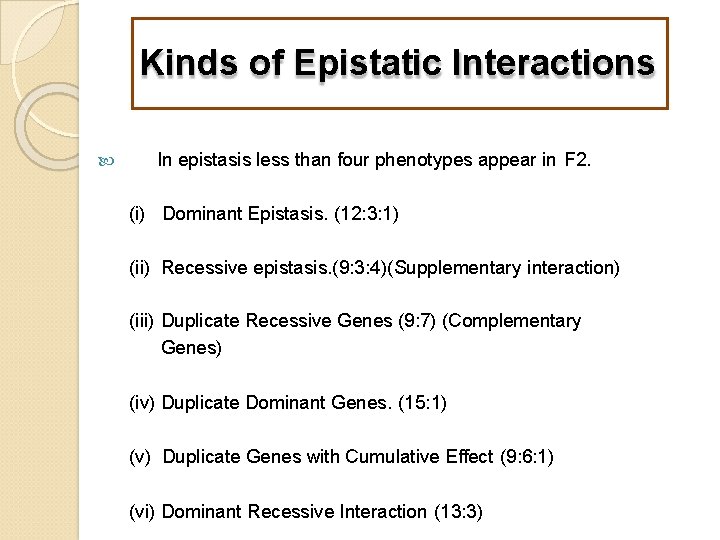 Kinds of Epistatic Interactions

In epistasis less than four phenotypes appear in F2.

(i) Dominant Epistasis. (12:3:1)

(ii) Recessive epistasis.(9:3:4)(Supplementary interaction)

(iii) Duplicate Recessive Genes (9:7) (Complementary Genes)

(iv) Duplicate Dominant Genes. (15:1)

(v) Duplicate Genes with Cumulative Effect (9:6:1)

(vi) Dominant Recessive Interaction (13:3)